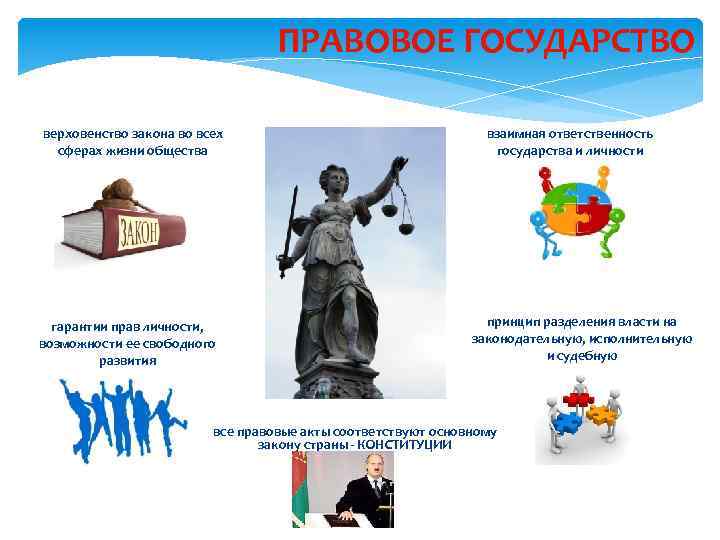 ПРАВОВОЕ ГОСУДАРСТВО

верховенство закона во всех сферах жизни общества

ЗАКОН

взаимная ответственность государства и личности

гарантии прав личности, возможности ее свободного развития

принцип разделения власти на законодательную, исполнительную и судебную

все правовые акты соответствуют основному закону страны - КОНСТИТУЦИИ